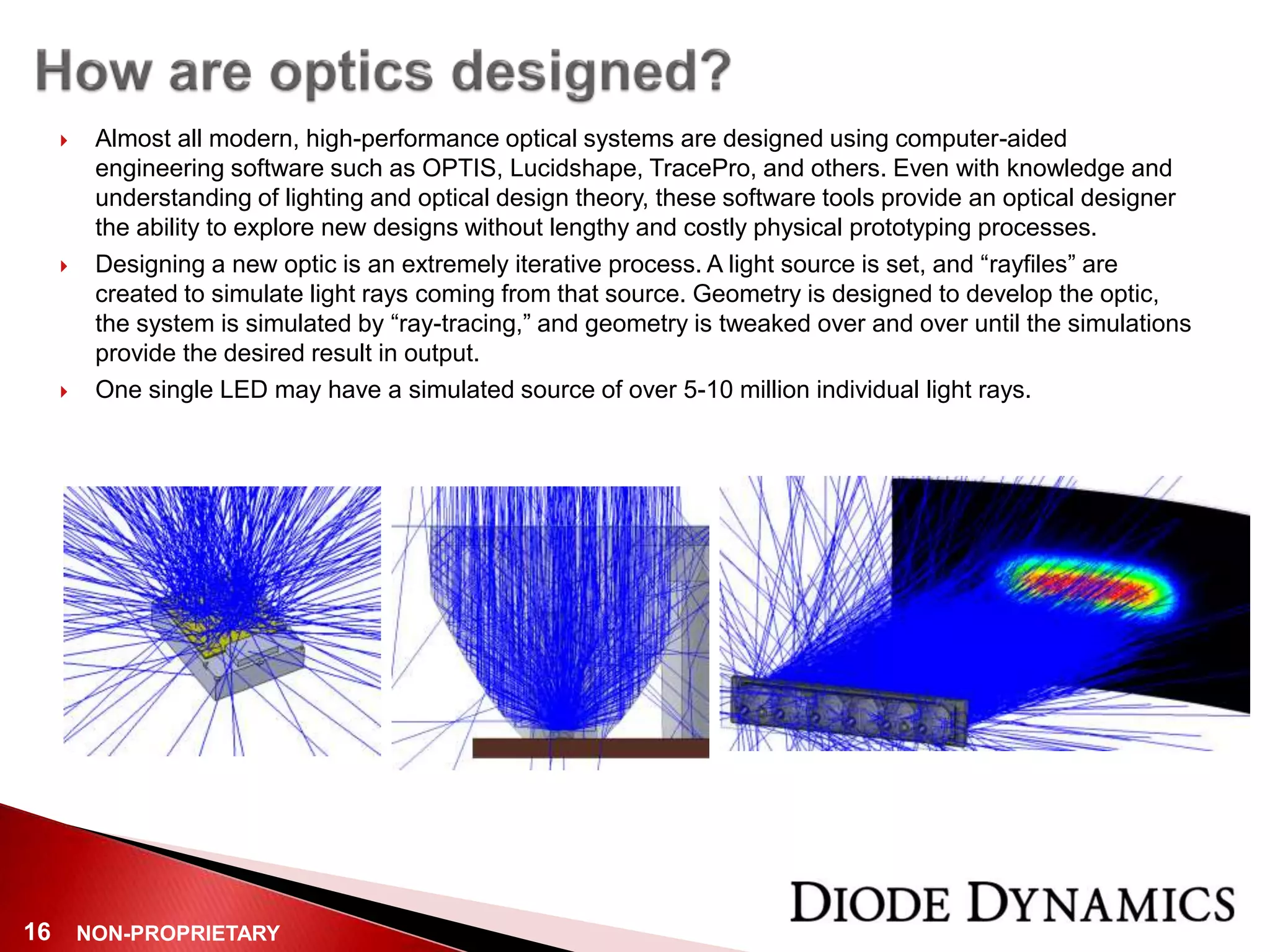 How are optics designed?

Almost all modern, high-performance optical systems are designed using computer-aided engineering software such as OPTIS, Lucidshape, TracePro, and others. Even with knowledge and understanding of lighting and optical design theory, these software tools provide an optical designer the ability to explore new designs without lengthy and costly physical prototyping processes.

Designing a new optic is an extremely iterative process. A light source is set, and “rayfiles” are created to simulate light rays coming from that source. Geometry is designed to develop the optic, the system is simulated by “ray-tracing,” and geometry is tweaked over and over until the simulations provide the desired result in output.

One single LED may have a simulated source of over 5-10 million individual light rays.

16 NON-PROPRIETARY

DIODE DYNAMICS